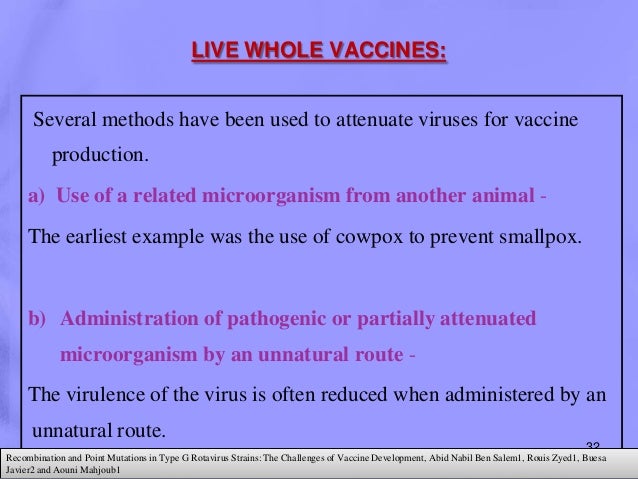 LIVE WHOLE VACCINES:

Several methods have been used to attenuate viruses for vaccine production.

a) Use of a related microorganism from another animal -

The earliest example was the use of cowpox to prevent smallpox.

b) Administration of pathogenic or partially attenuated microorganism by an unnatural route -

The virulence of the virus is often reduced when administered by an unnatural route.

32

Recombination and Point Mutations in Type G Rotavirus Strains: The Challenges of Vaccine Development, Abid Nabil Ben Salem1, Rouis Zyed1, Buesa Javier2 and Aouni Mahjoub1